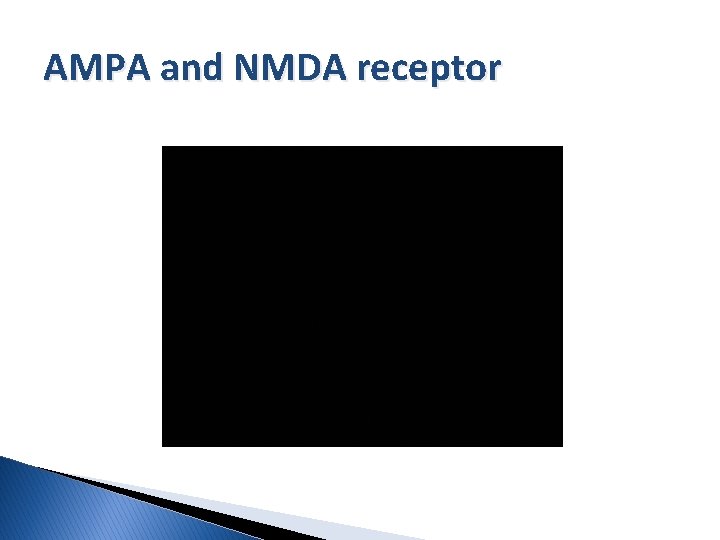 AMPA and NMDA receptor